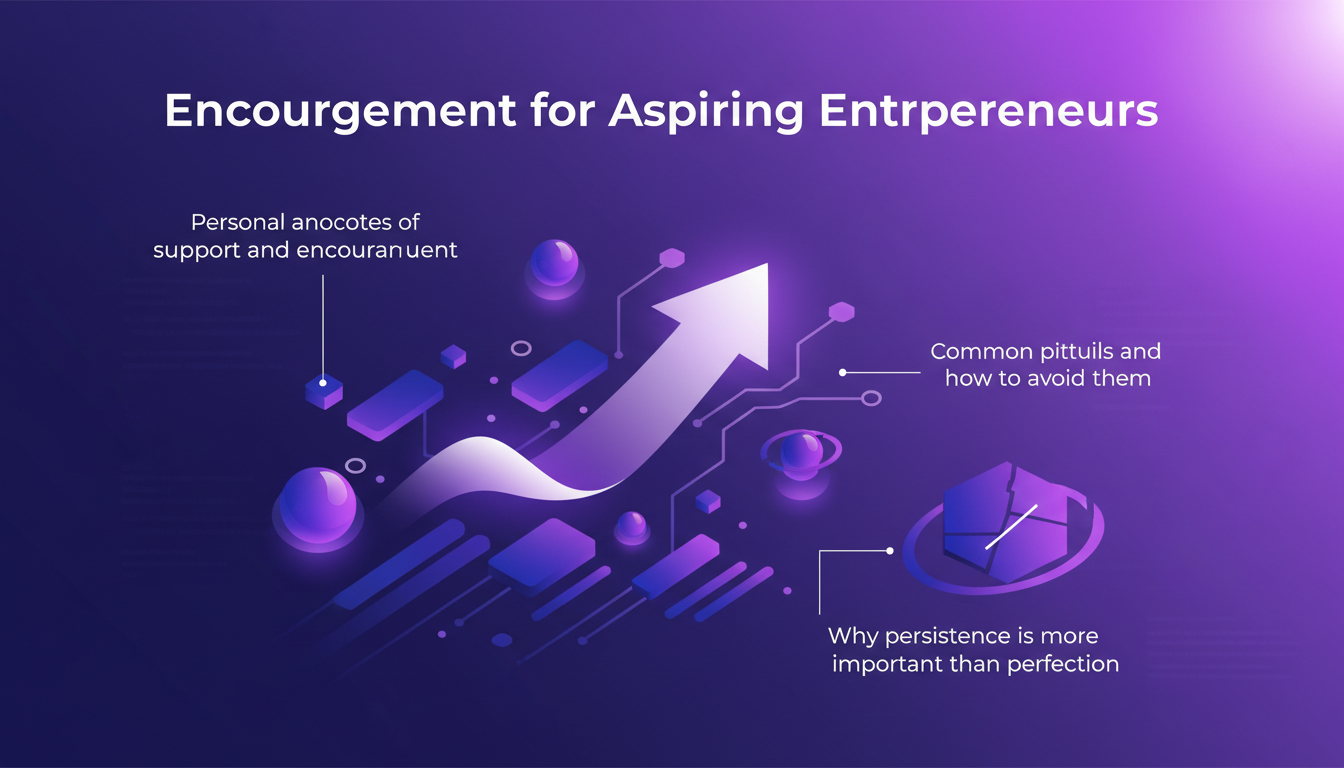 Encourgement for Aspiring Entrpereneurs

Personal anocotes of support and encouranuent

Common pittuils and how to avoid them

Why persistence is more important than perfection